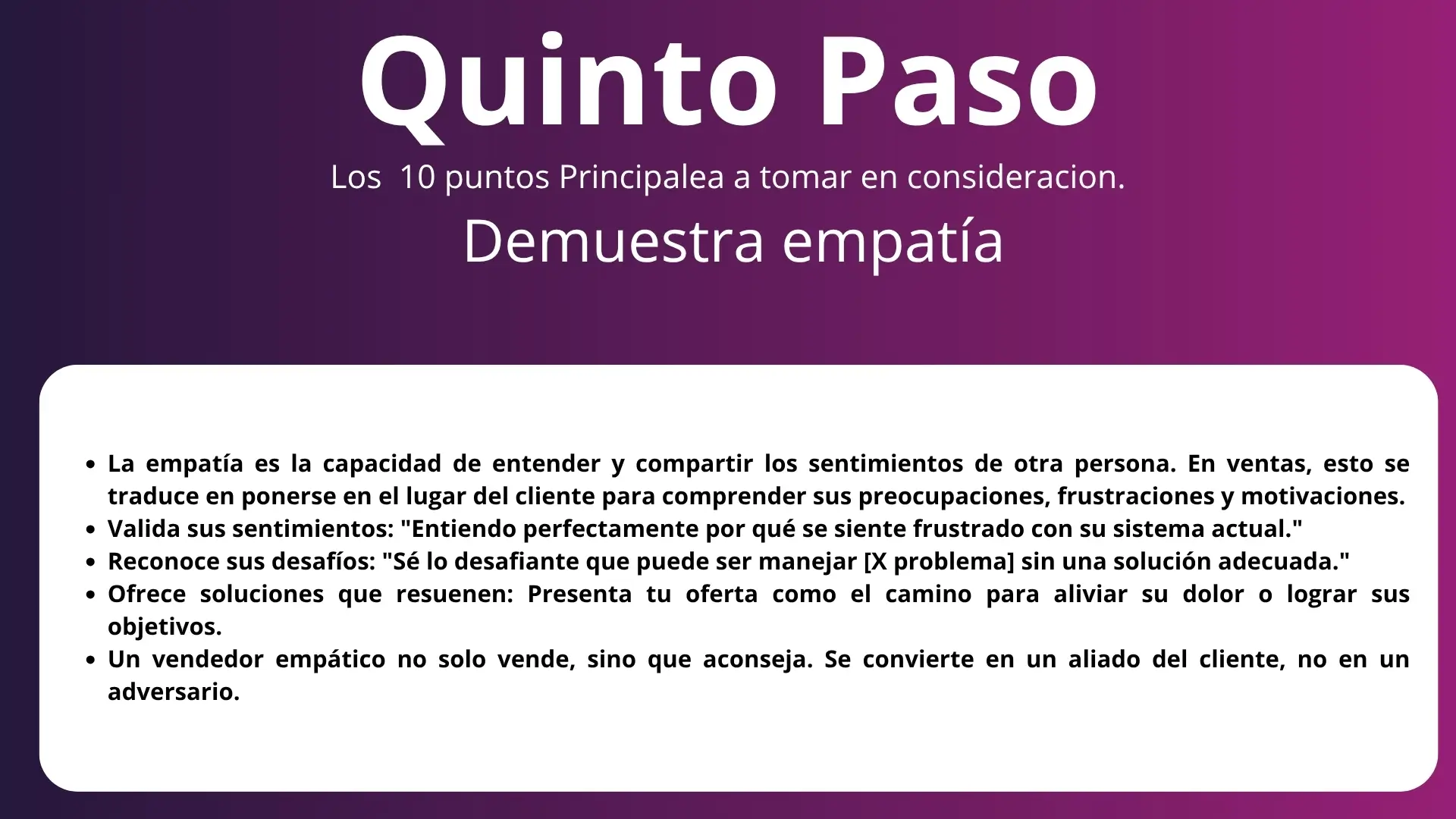 Quinto Paso

Los 10 puntos Principalea a tomar en consideracion.

Demuestra empatía

- La empatía es la capacidad de entender y compartir los sentimientos de otra persona. En ventas, esto se traduce en ponerse en el lugar del cliente para comprender sus preocupaciones, frustraciones y motivaciones.
- Valida sus sentimientos: "Entiendo perfectamente por qué se siente frustrado con su sistema actual."
- Reconoce sus desafíos: "Sé lo desafiante que puede ser manejar [X problema] sin una solución adecuada."
- Ofrece soluciones que resuenen: Presenta tu oferta como el camino para aliviar su dolor o lograr sus objetivos.
- Un vendedor empático no solo vende, sino que aconseja. Se convierte en un aliado del cliente, no en un adversario.